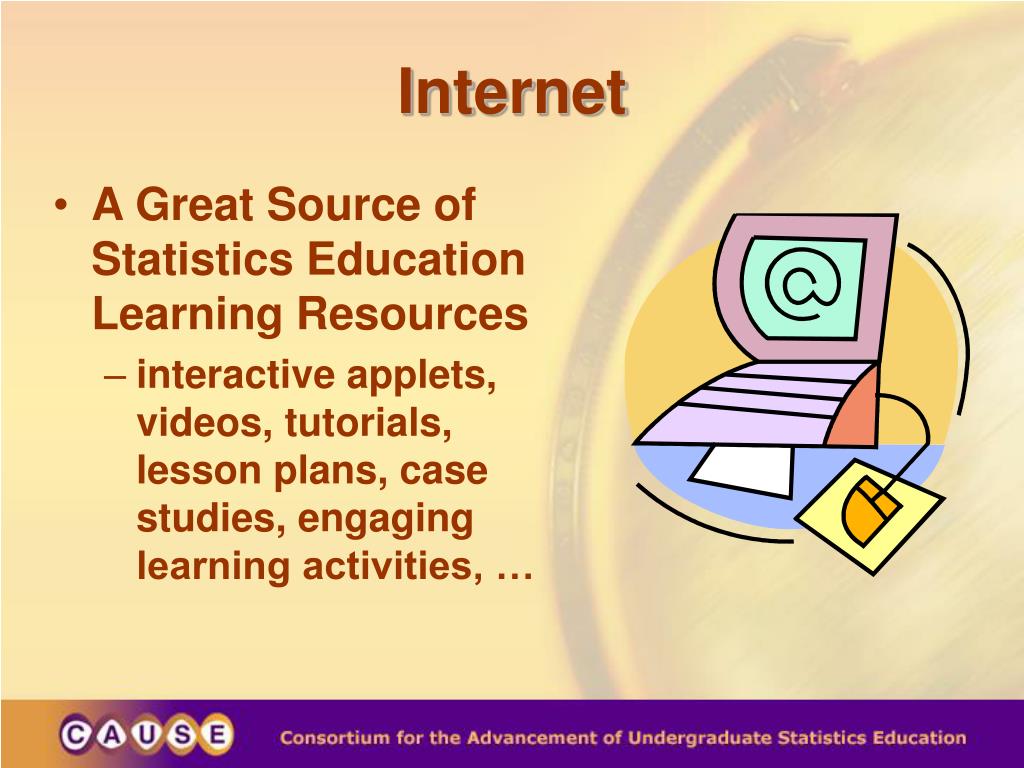 Internet

• A Great Source of Statistics Education Learning Resources
– interactive applets, videos, tutorials, lesson plans, case studies, engaging learning activities, …

@

CAUSE

Consortium for the Advancement of Undergraduate Statistics Education